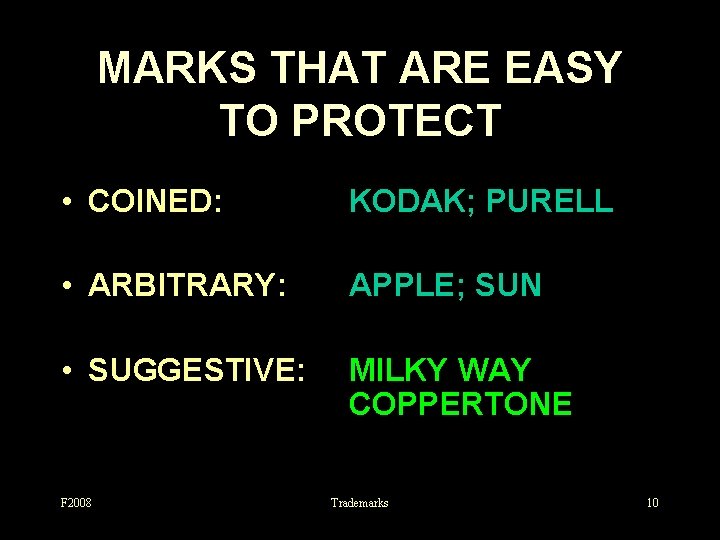 MARKS THAT ARE EASY TO PROTECT

• COINED: KODAK; PURELL

• ARBITRARY: APPLE; SUN

• SUGGESTIVE: MILKY WAY COPPERTONE

F2008 Trademarks 10